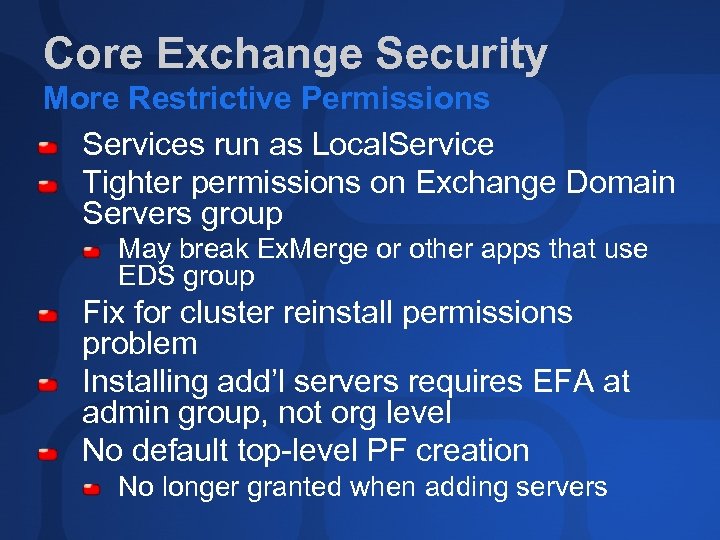 Core Exchange Security
More Restrictive Permissions

Services run as LocalService
Tighter permissions on Exchange Domain Servers group
May break ExMerge or other apps that use EDS group
Fix for cluster reinstall permissions problem
Installing add'l servers requires EFA at admin group, not org level
No default top-level PF creation
No longer granted when adding servers